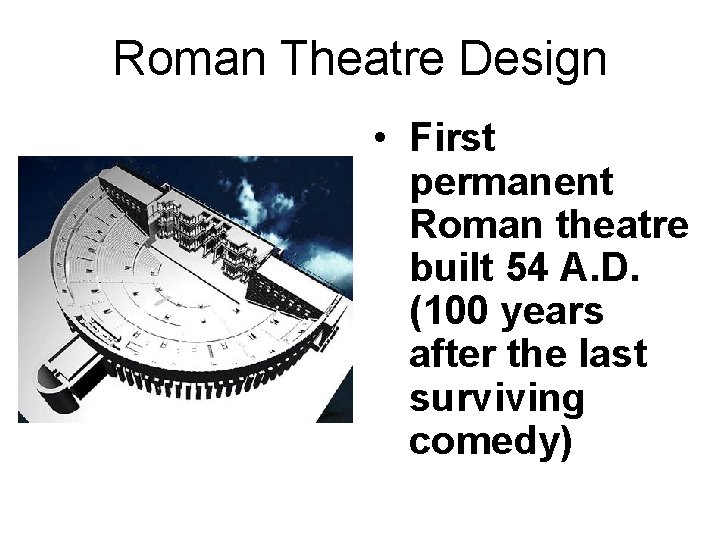 Roman Theatre Design

• First permanent Roman theatre built 54 A.D. (100 years after the last surviving comedy)